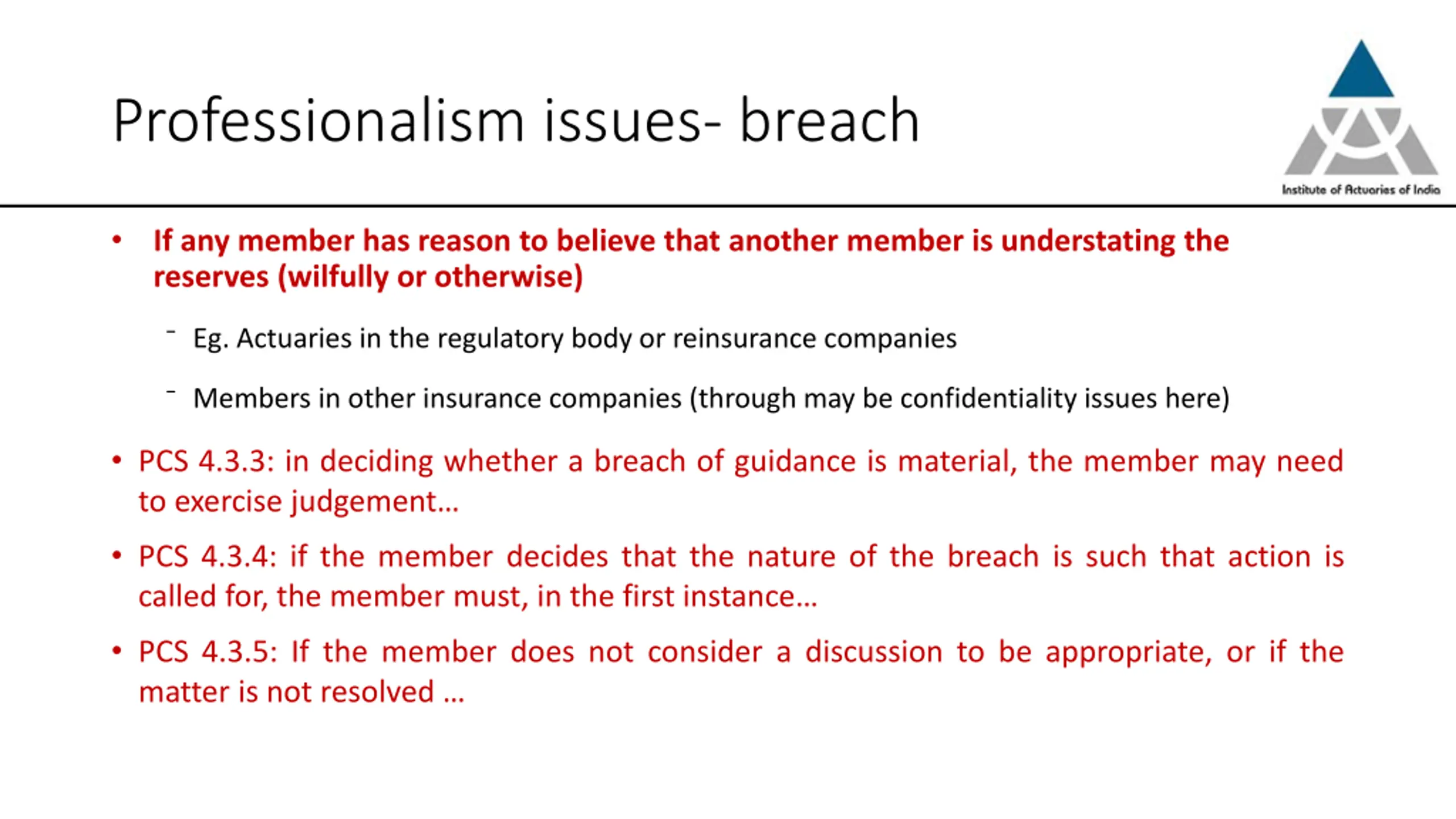 Professionalism issues- breach

Institute of Actuaries of India

• If any member has reason to believe that another member is understating the reserves (wilfully or otherwise)

- Eg. Actuaries in the regulatory body or reinsurance companies

- Members in other insurance companies (through may be confidentiality issues here)

• PCS 4.3.3: in deciding whether a breach of guidance is material, the member may need to exercise judgement…

• PCS 4.3.4: if the member decides that the nature of the breach is such that action is called for, the member must, in the first instance…

• PCS 4.3.5: If the member does not consider a discussion to be appropriate, or if the matter is not resolved …